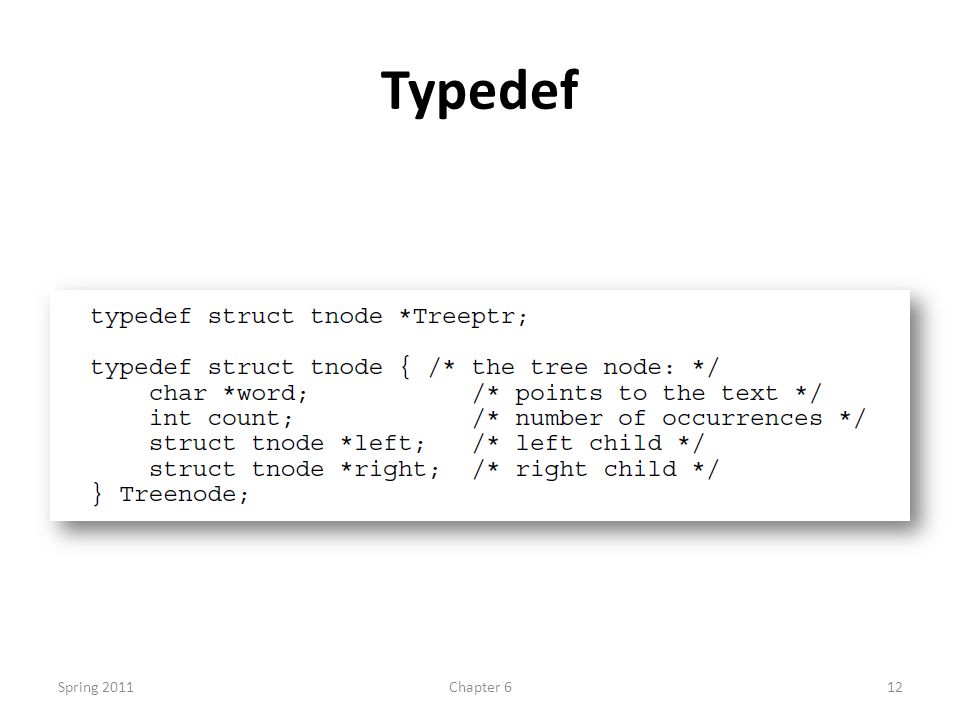 Typedef

typedef struct tnode *Treeptr;

typedef struct tnode { /* the tree node: */
    char *word;          /* points to the text */
    int count;           /* number of occurrences */
    struct tnode *left;  /* left child */
    struct tnode *right; /* right child */
} Treenode;

Spring 2011

Chapter 6

12